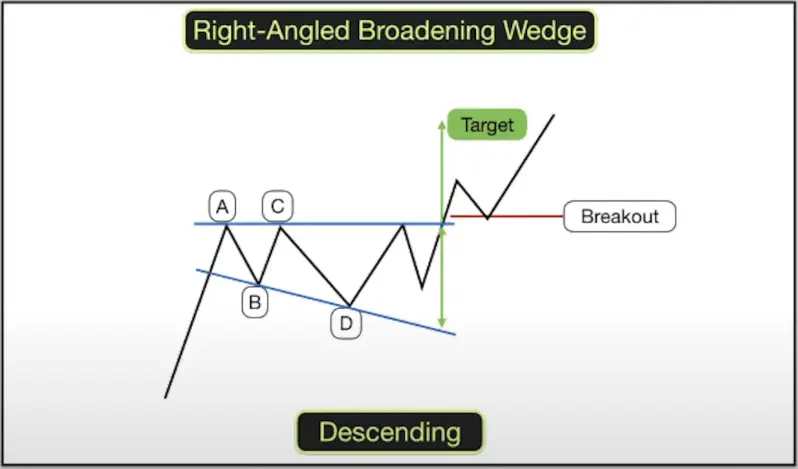 Right-Angled Broadening Wedge

Target

A

C

Breakout

B

D

Descending